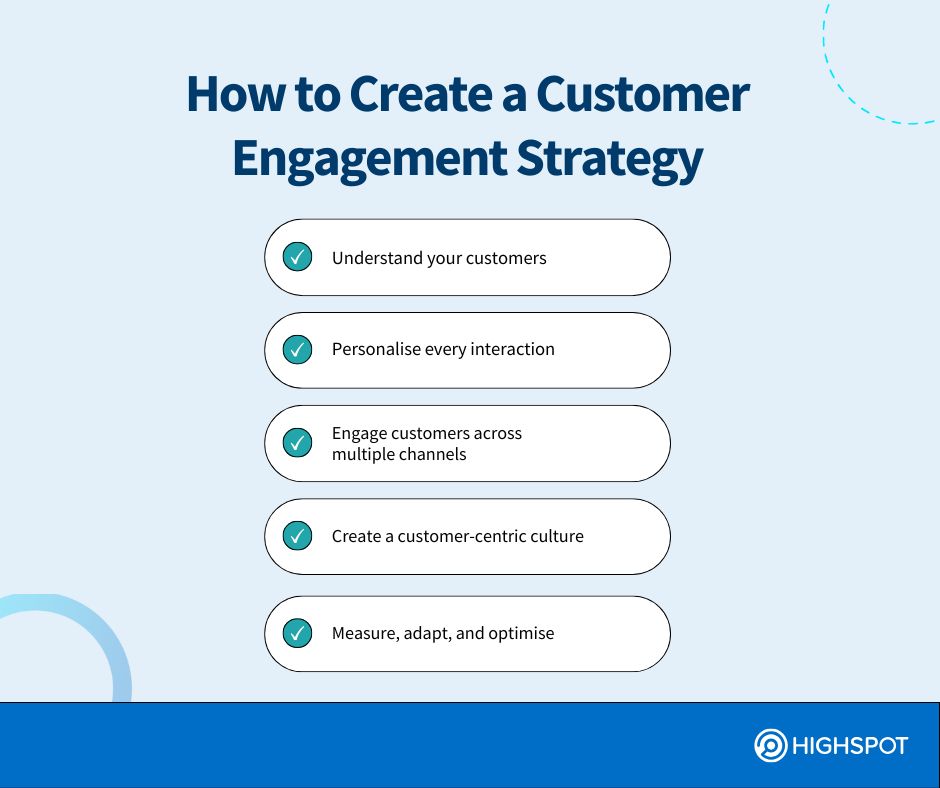 How to Create a Customer Engagement Strategy

Understand your customers

Personalise every interaction

Engage customers across multiple channels

Create a customer-centric culture

Measure, adapt, and optimise

HIGHSPOT